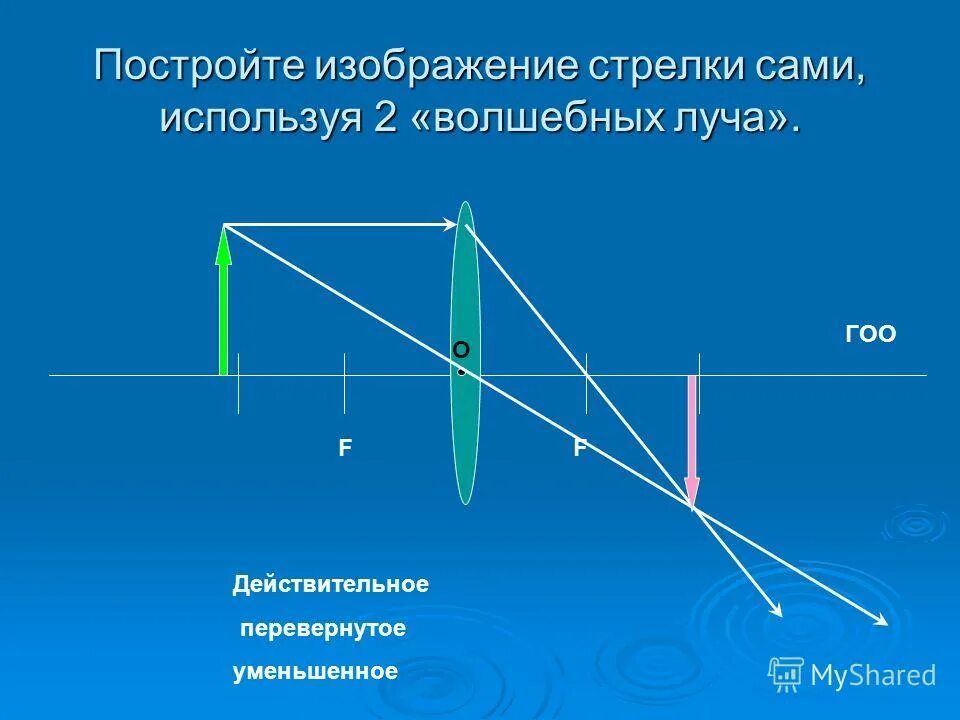 Постройте изображение стрелки сами, используя 2 «волшебных луча».

ГОО

О

F

F

Действительное

перевернутое

уменьшенное

MyShared